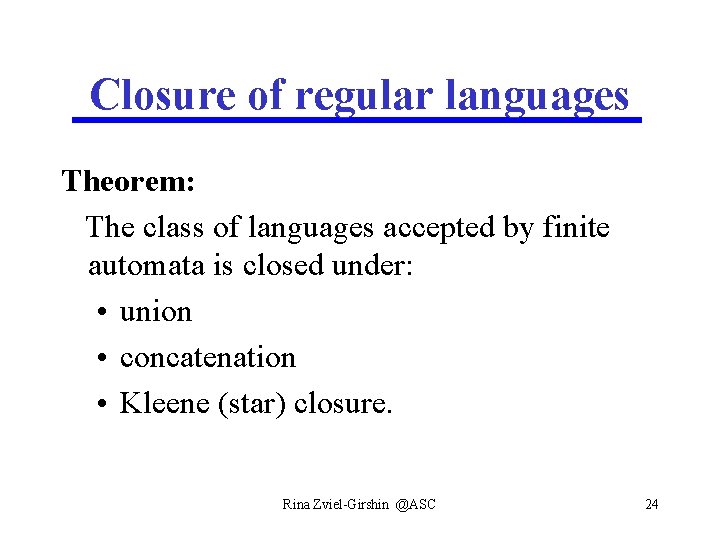 Closure of regular languages

Theorem:

The class of languages accepted by finite automata is closed under:

• union
• concatenation
• Kleene (star) closure.

Rina Zviel-Girshin @ASC

24